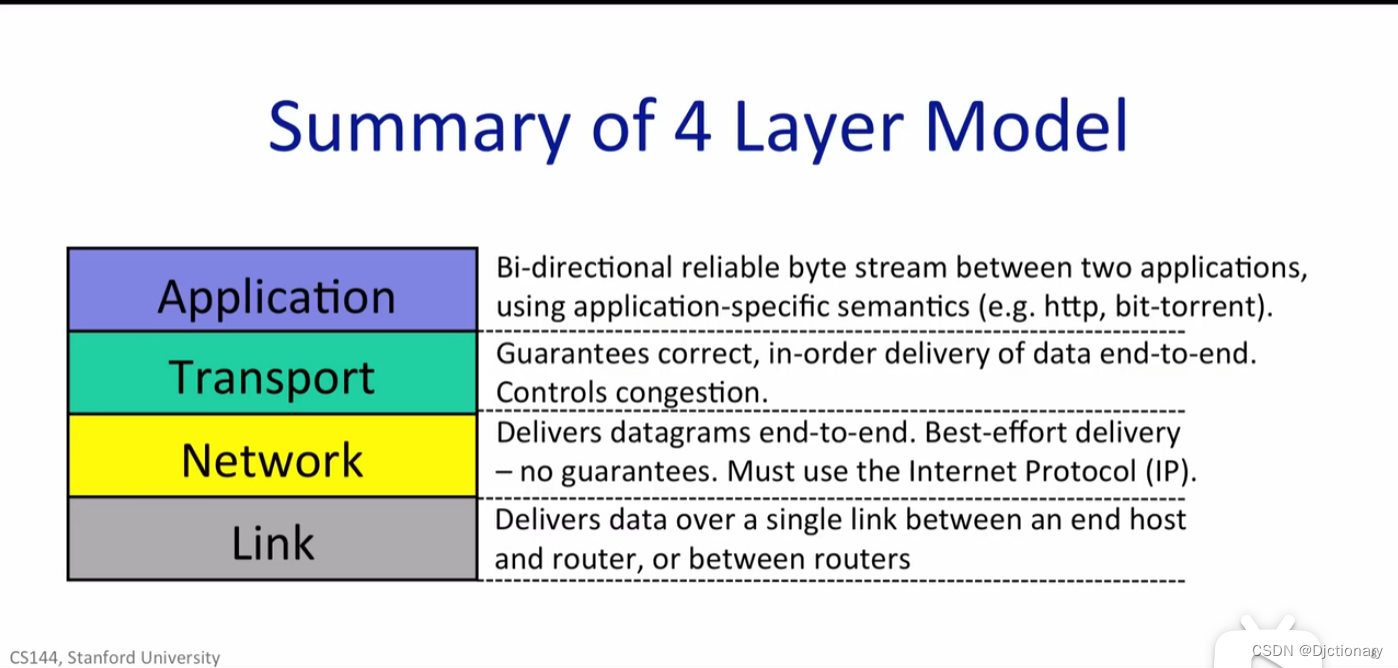 Summary of 4 Layer Model

| Application | Bi-directional reliable byte stream between two applications, using application-specific semantics (e.g. http, bit-torrent). |
|---|---|
| Transport | Guarantees correct, in-order delivery of data end-to-end. Controls congestion. |
| Network | Delivers datagrams end-to-end. Best-effort delivery – no guarantees. Must use the Internet Protocol (IP). |
| Link | Delivers data over a single link between an end host and router, or between routers |

CS144, Stanford University

CSDN @Djctionary